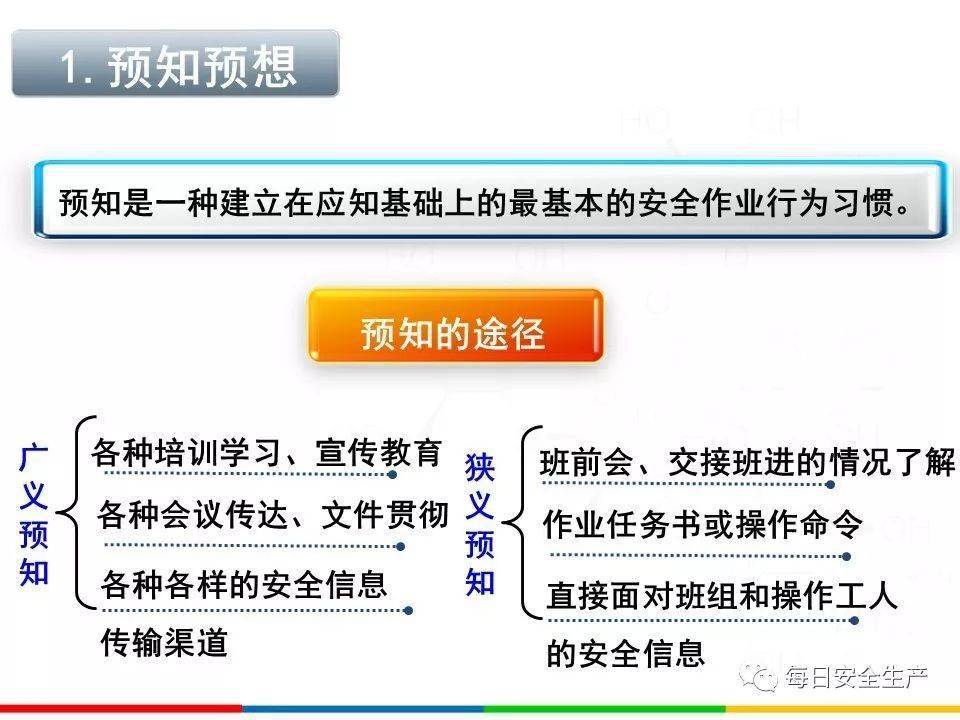 1. 预知预想

预知是一种建立在应知基础上的最基本的安全作业行为习惯。

预知的途径

广义预知

各种培训学习、宣传教育

各种会议传达、文件贯彻

各种各样的安全信息传输渠道

狭义预知

班前会、交接班进的情况了解

作业任务书或操作命令

直接面对班组和操作工人的安全信息

每日安全生产